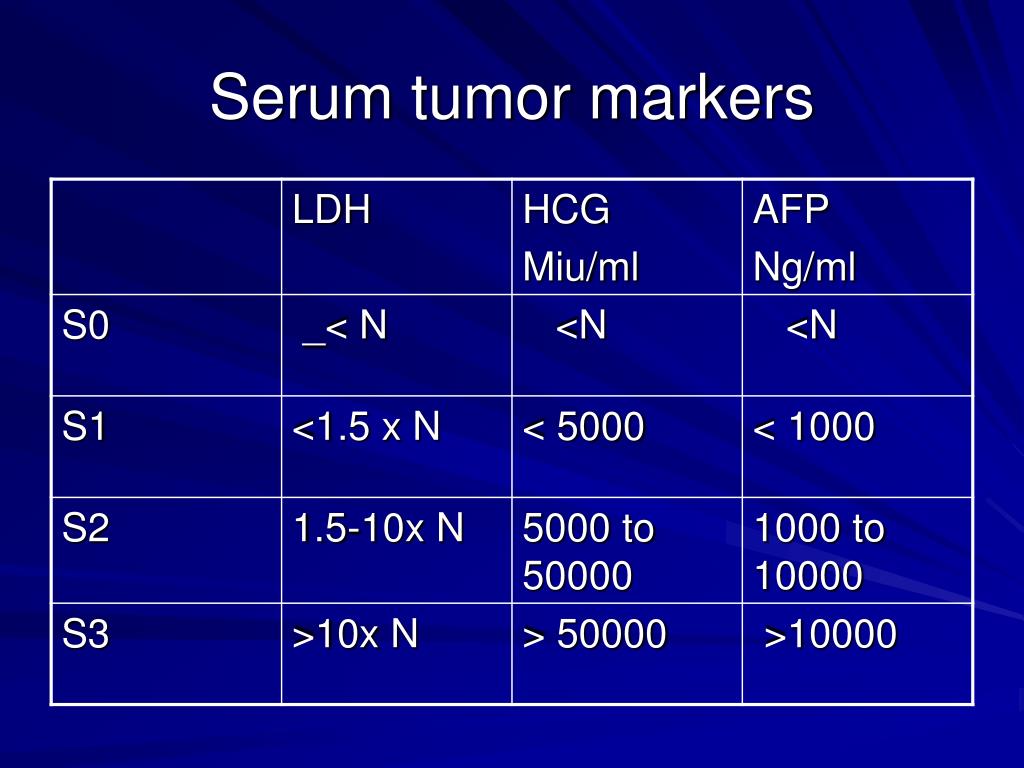 Serum tumor markers

| | LDH | HCG Miu/ml | AFP Ng/ml |
|---|---|---|---|
| S0 | _< N | <N | <N |
| S1 | <1.5 x N | < 5000 | < 1000 |
| S2 | 1.5-10x N | 5000 to 50000 | 1000 to 10000 |
| S3 | >10x N | > 50000 | >10000 |